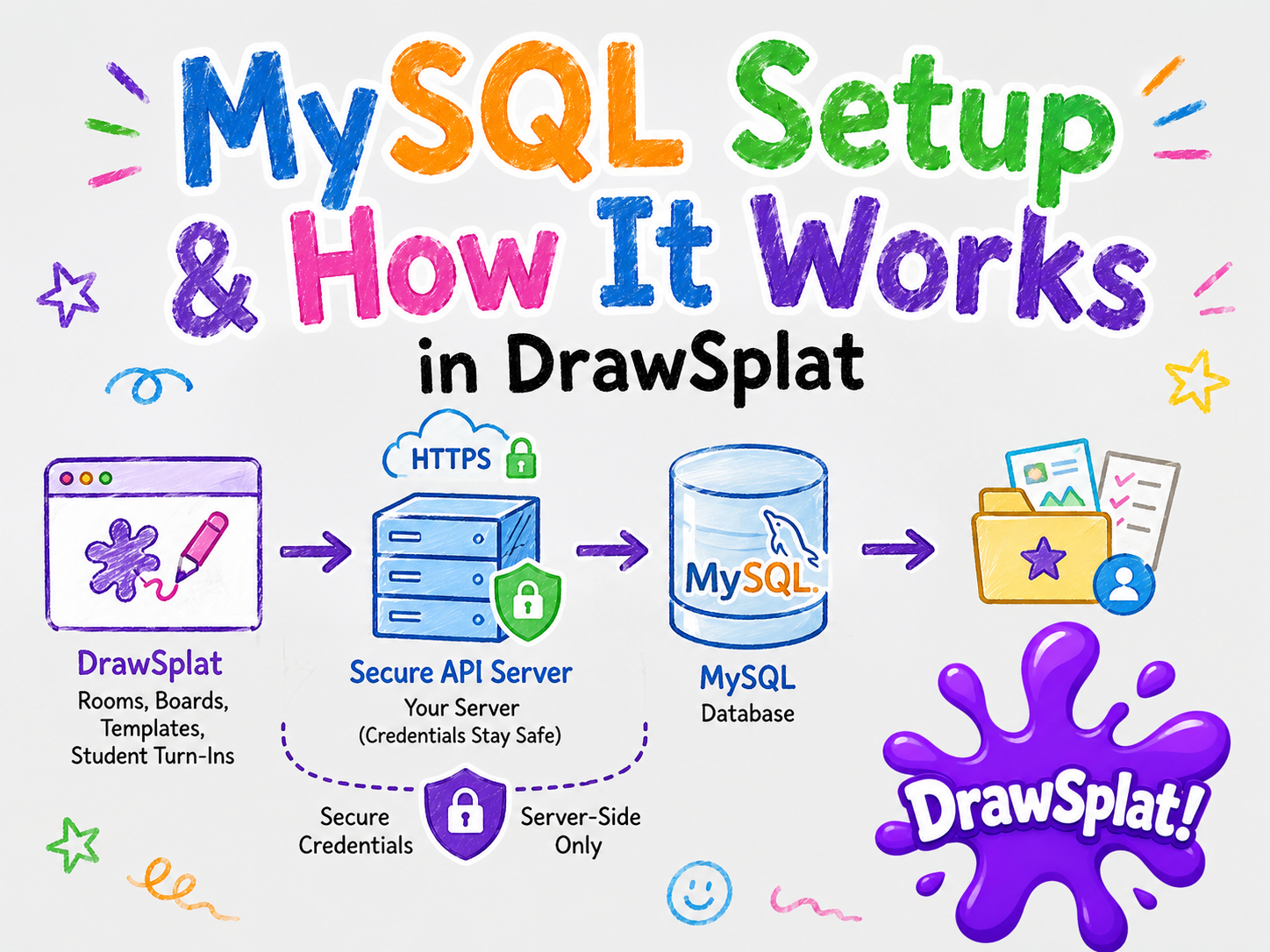 MySQL Setup & How It Works

in DrawSplat

HTTPS

MySQL

DrawSplat
Rooms, Boards, Templates, Student Turn-Ins

Secure API Server
Your Server
(Credentials Stay Safe)

MySQL
Database

Secure Credentials

Server-Side Only

DrawSplat!